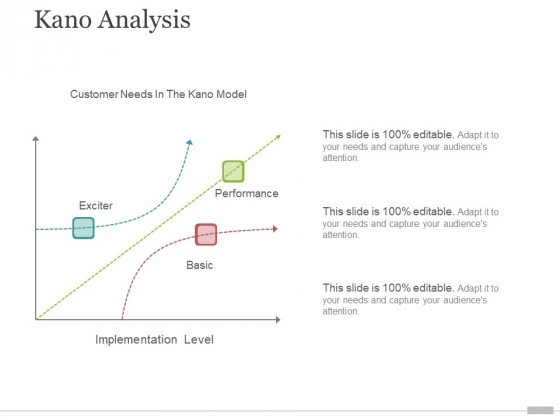 Kano Analysis

Customer Needs In The Kano Model

Exciter

Performance

Basic

Implementation Level

This slide is 100% editable. Adapt it to your needs and capture your audience's attention.

This slide is 100% editable. Adapt it to your needs and capture your audience's attention.

This slide is 100% editable. Adapt it to your needs and capture your audience's attention.